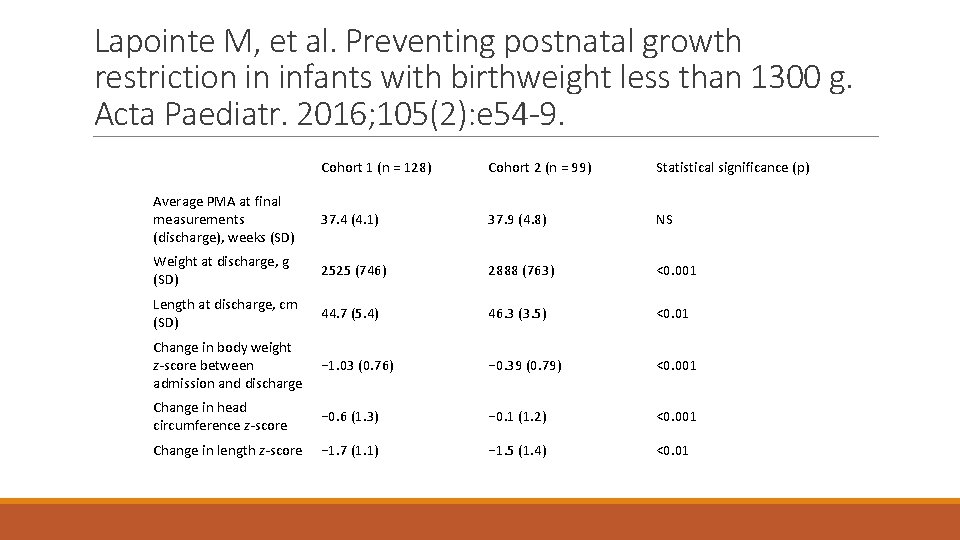 Lapointe M, et al. Preventing postnatal growth restriction in infants with birthweight less than 1300 g. Acta Paediatr. 2016;105(2):e54-9.

| | Cohort 1 (n = 128) | Cohort 2 (n = 99) | Statistical significance (p) |
|---|---|---|---|
| Average PMA at final measurements (discharge), weeks (SD) | 37.4 (4.1) | 37.9 (4.8) | NS |
| Weight at discharge, g (SD) | 2525 (746) | 2888 (763) | <0.001 |
| Length at discharge, cm (SD) | 44.7 (5.4) | 46.3 (3.5) | <0.01 |
| Change in body weight z-score between admission and discharge | −1.03 (0.76) | −0.39 (0.79) | <0.001 |
| Change in head circumference z-score | −0.6 (1.3) | −0.1 (1.2) | <0.001 |
| Change in length z-score | −1.7 (1.1) | −1.5 (1.4) | <0.01 |